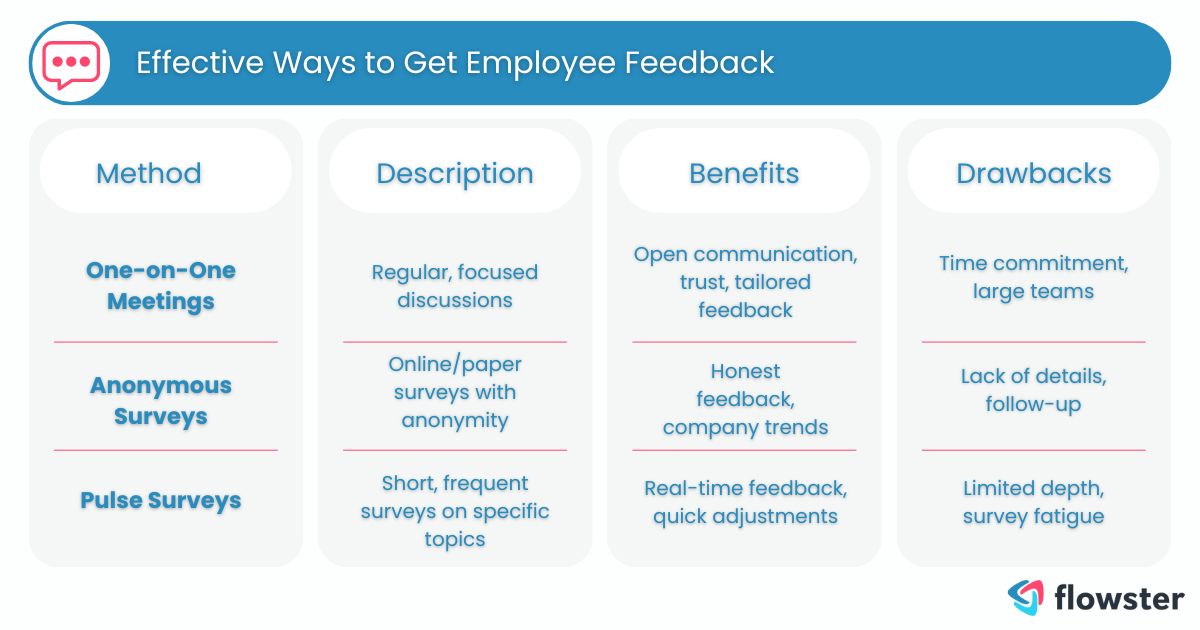 Effective Ways to Get Employee Feedback

| Method | Description | Benefits | Drawbacks |
|---|---|---|---|
| One-on-One Meetings | Regular, focused discussions | Open communication, trust, tailored feedback | Time commitment, large teams |
| Anonymous Surveys | Online/paper surveys with anonymity | Honest feedback, company trends | Lack of details, follow-up |
| Pulse Surveys | Short, frequent surveys on specific topics | Real-time feedback, quick adjustments | Limited depth, survey fatigue |

flowster